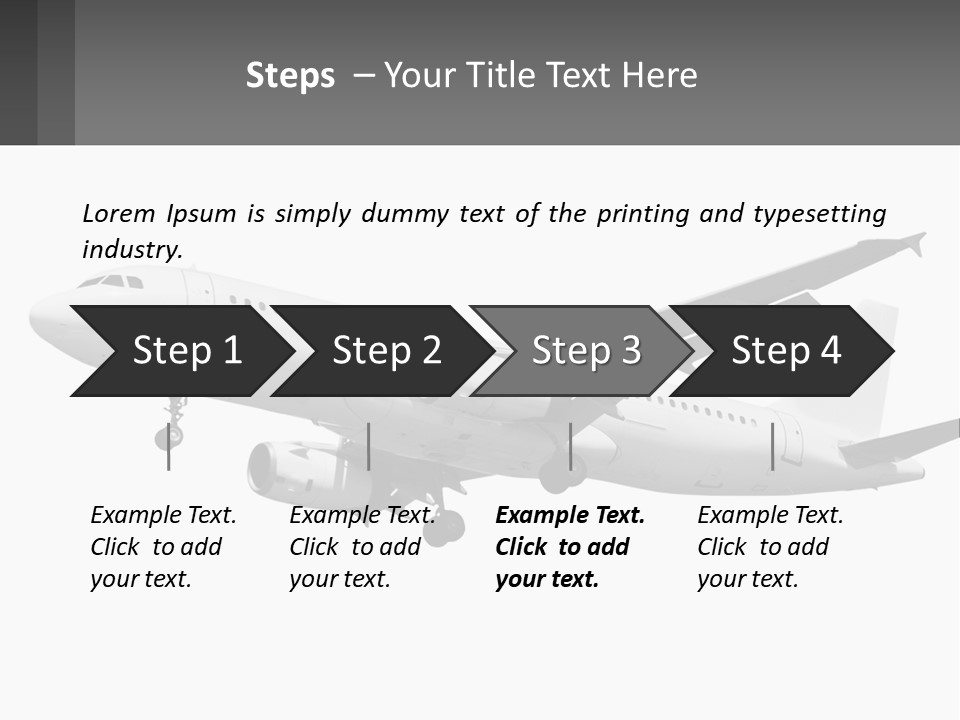 Steps – Your Title Text Here

Lorem Ipsum is simply dummy text of the printing and typesetting industry.

Step 1

Step 2

Step 3

Step 4

Example Text. Click to add your text.

Example Text. Click to add your text.

Example Text. Click to add your text.

Example Text. Click to add your text.